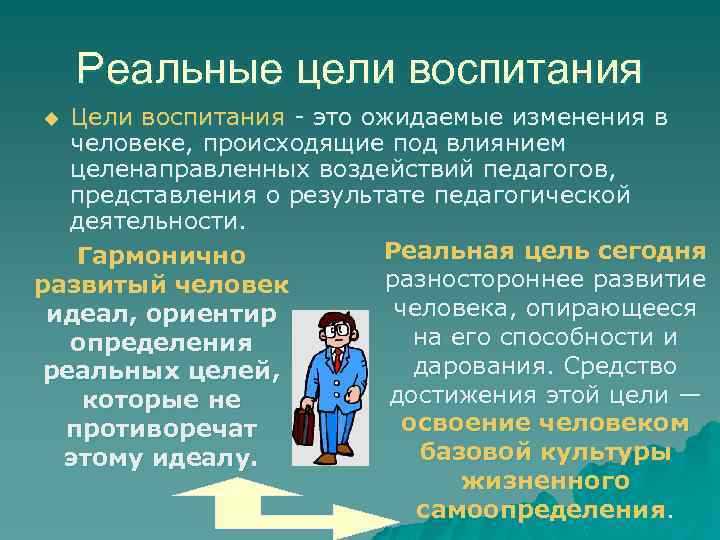 Реальные цели воспитания

Цели воспитания - это ожидаемые изменения в человеке, происходящие под влиянием целенаправленных воздействий педагогов, представления о результате педагогической деятельности.

Гармонично развитый человек идеал, ориентир определения реальных целей, которые не противоречат этому идеалу.

Реальная цель сегодня разностороннее развитие человека, опирающееся на его способности и дарования. Средство достижения этой цели — освоение человеком базовой культуры жизненного самоопределения.